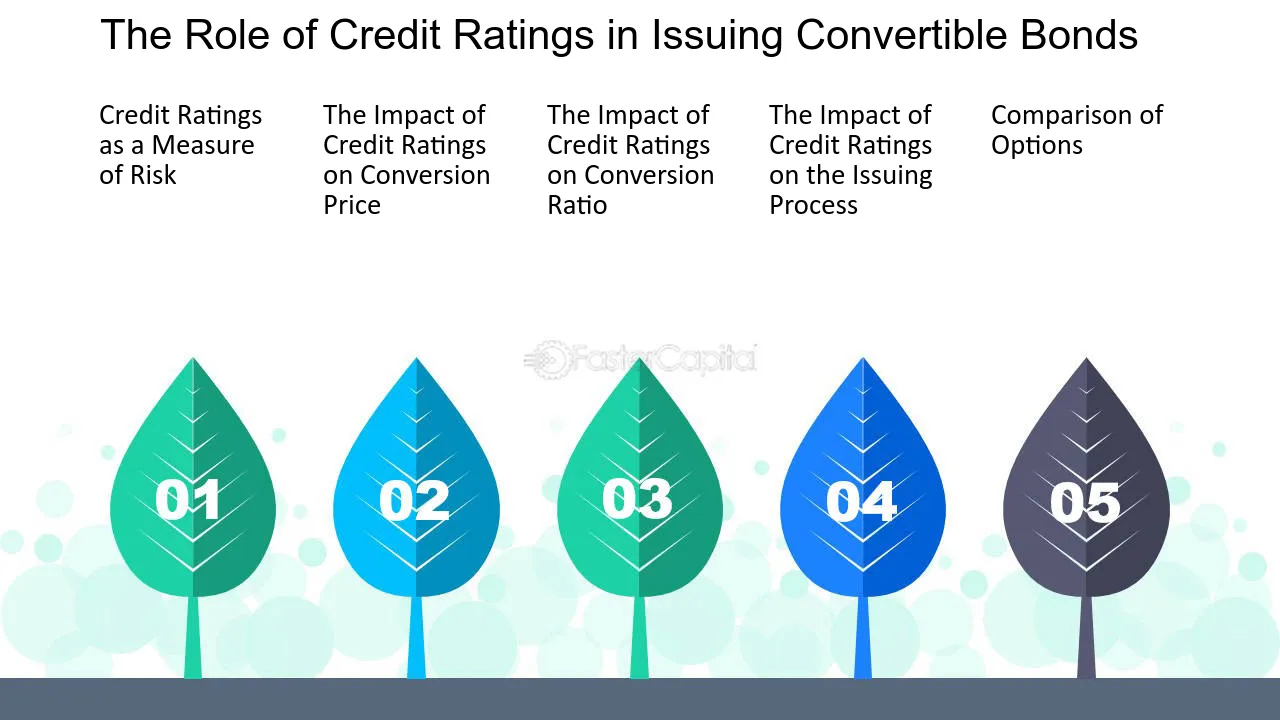 The Role of Credit Ratings in Issuing Convertible Bonds

Credit Ratings as a Measure of Risk

The Impact of Credit Ratings on Conversion Price

The Impact of Credit Ratings on Conversion Ratio

The Impact of Credit Ratings on the Issuing Process

Comparison of Options

01

02

03

04

05

FasterCapital